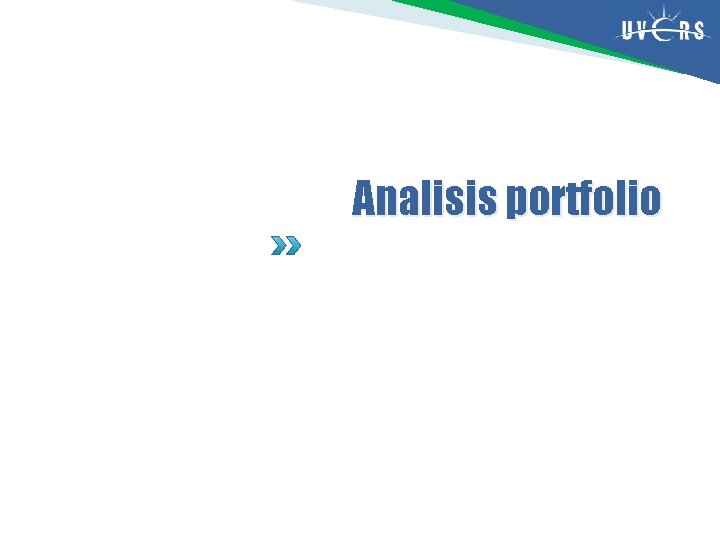 UVERS

Analisis portfolio